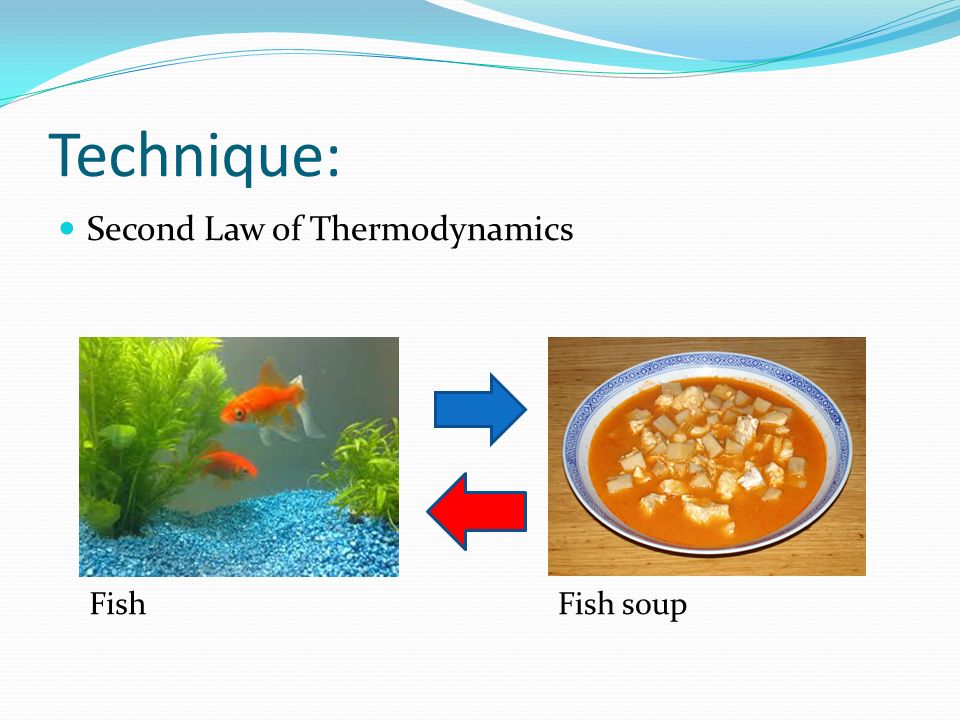 Technique:

Second Law of Thermodynamics

Fish

Fish soup